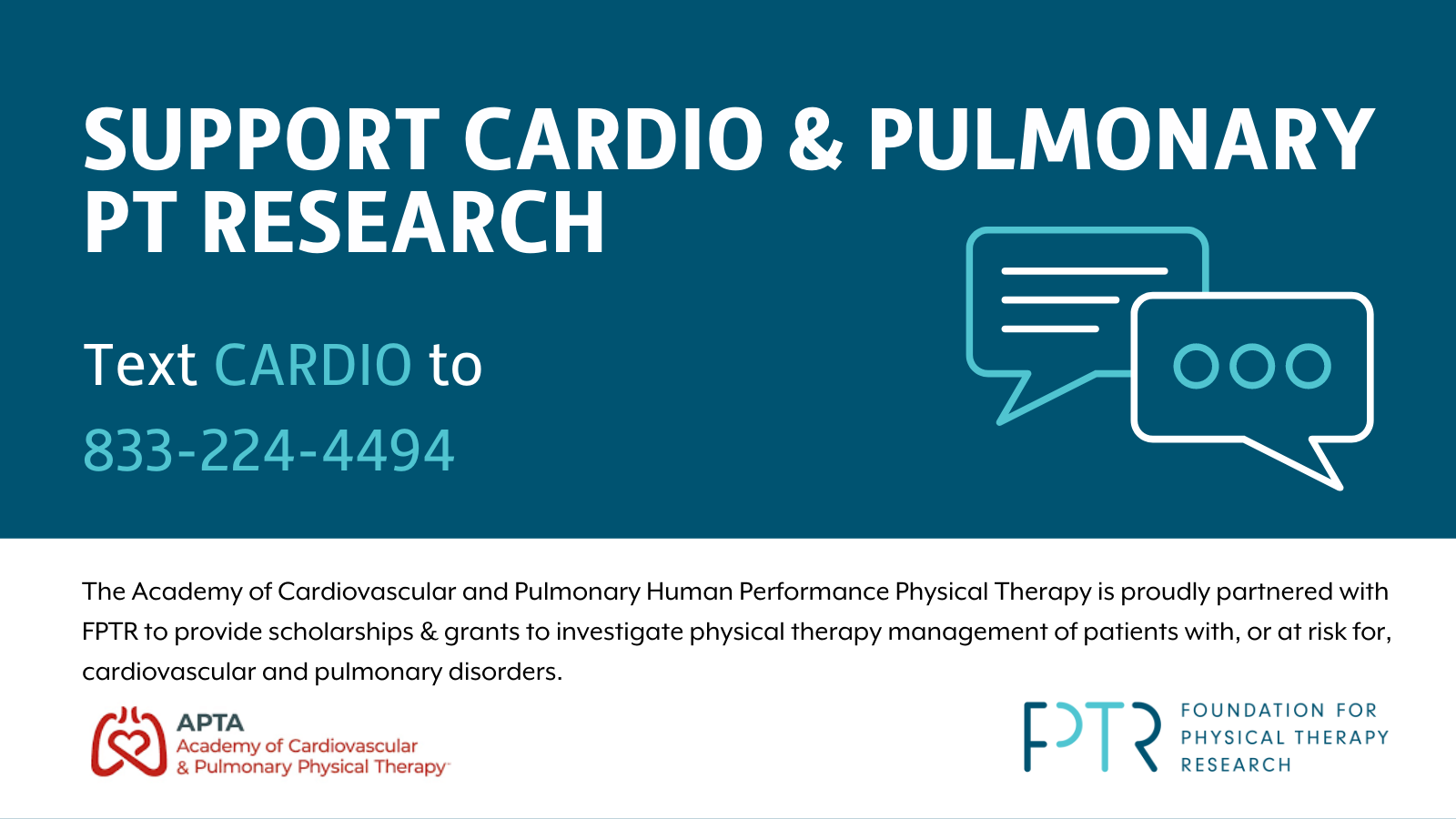 SUPPORT CARDIO & PULMONARY PT RESEARCH

Text CARDIO to 833-224-4494

The Academy of Cardiovascular and Pulmonary Human Performance Physical Therapy is proudly partnered with FPTR to provide scholarships & grants to investigate physical therapy management of patients with, or at risk for, cardiovascular and pulmonary disorders.

APTA
Academy of Cardiovascular & Pulmonary Physical Therapy

FPTR
FOUNDATION FOR PHYSICAL THERAPY RESEARCH